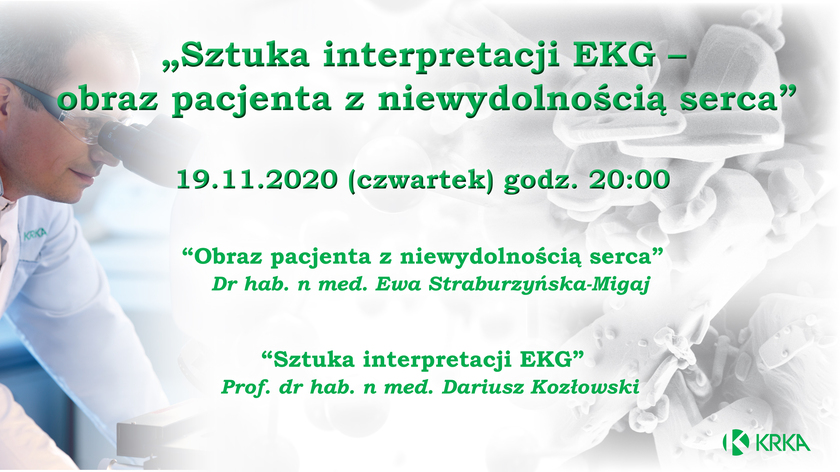 „Sztuka interpretacji EKG – obraz pacjenta z niewydolnością serca”

19.11.2020 (czwartek) godz. 20:00

“Obraz pacjenta z niewydolnością serca”
Dr hab. n med. Ewa Straburzyńska-Migaj

“Sztuka interpretacji EKG”
Prof. dr hab. n med. Dariusz Kozłowski

KRKA

KRKA